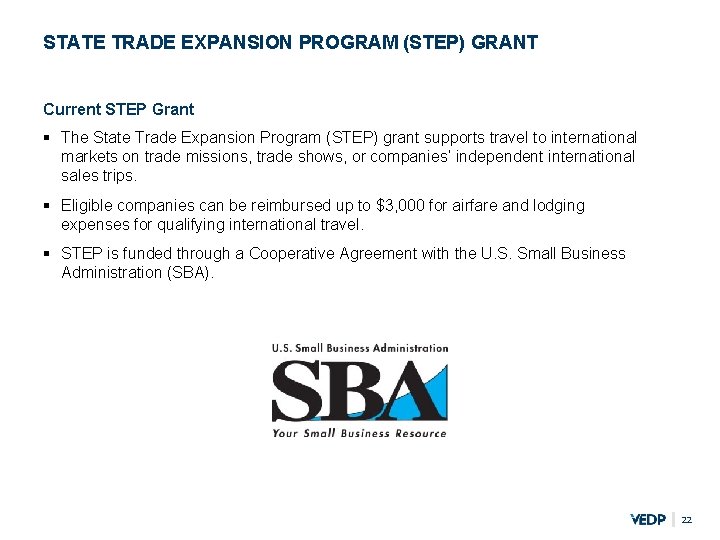 STATE TRADE EXPANSION PROGRAM (STEP) GRANT

Current STEP Grant

▪ The State Trade Expansion Program (STEP) grant supports travel to international markets on trade missions, trade shows, or companies' independent international sales trips.

▪ Eligible companies can be reimbursed up to \$3,000 for airfare and lodging expenses for qualifying international travel.

▪ STEP is funded through a Cooperative Agreement with the U.S. Small Business Administration (SBA).

U.S. Small Business Administration
SBA
Your Small Business Resource

VEDP | 22